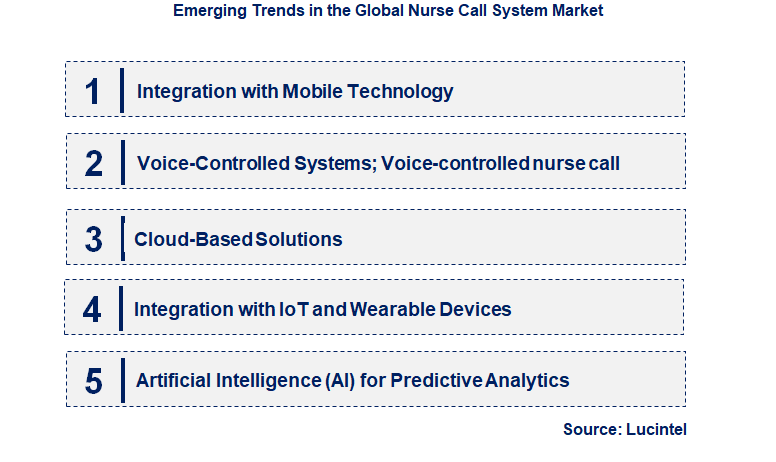 Emerging Trends in the Global Nurse Call System Market

1 Integration with Mobile Technology

2 Voice-Controlled Systems; Voice-controlled nurse call

3 Cloud-Based Solutions

4 Integration with IoT and Wearable Devices

5 Artificial Intelligence (AI) for Predictive Analytics

Source: Lucintel